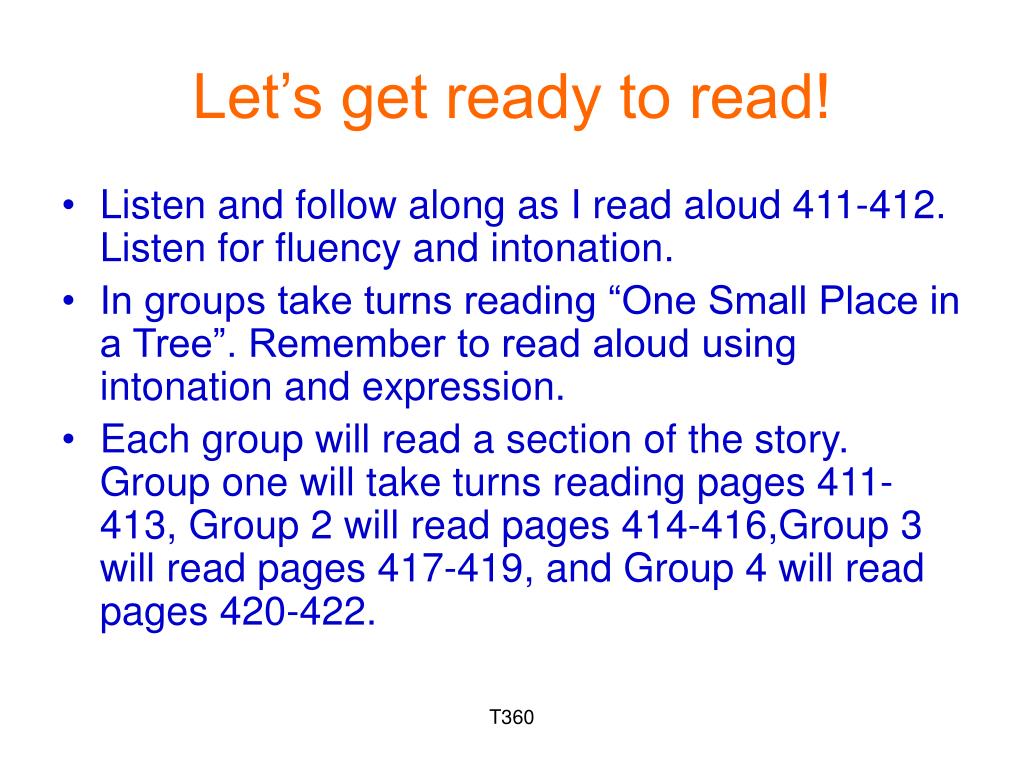 Let’s get ready to read!

• Listen and follow along as I read aloud 411-412. Listen for fluency and intonation.
• In groups take turns reading “One Small Place in a Tree”. Remember to read aloud using intonation and expression.
• Each group will read a section of the story. Group one will take turns reading pages 411-413, Group 2 will read pages 414-416,Group 3 will read pages 417-419, and Group 4 will read pages 420-422.

T360